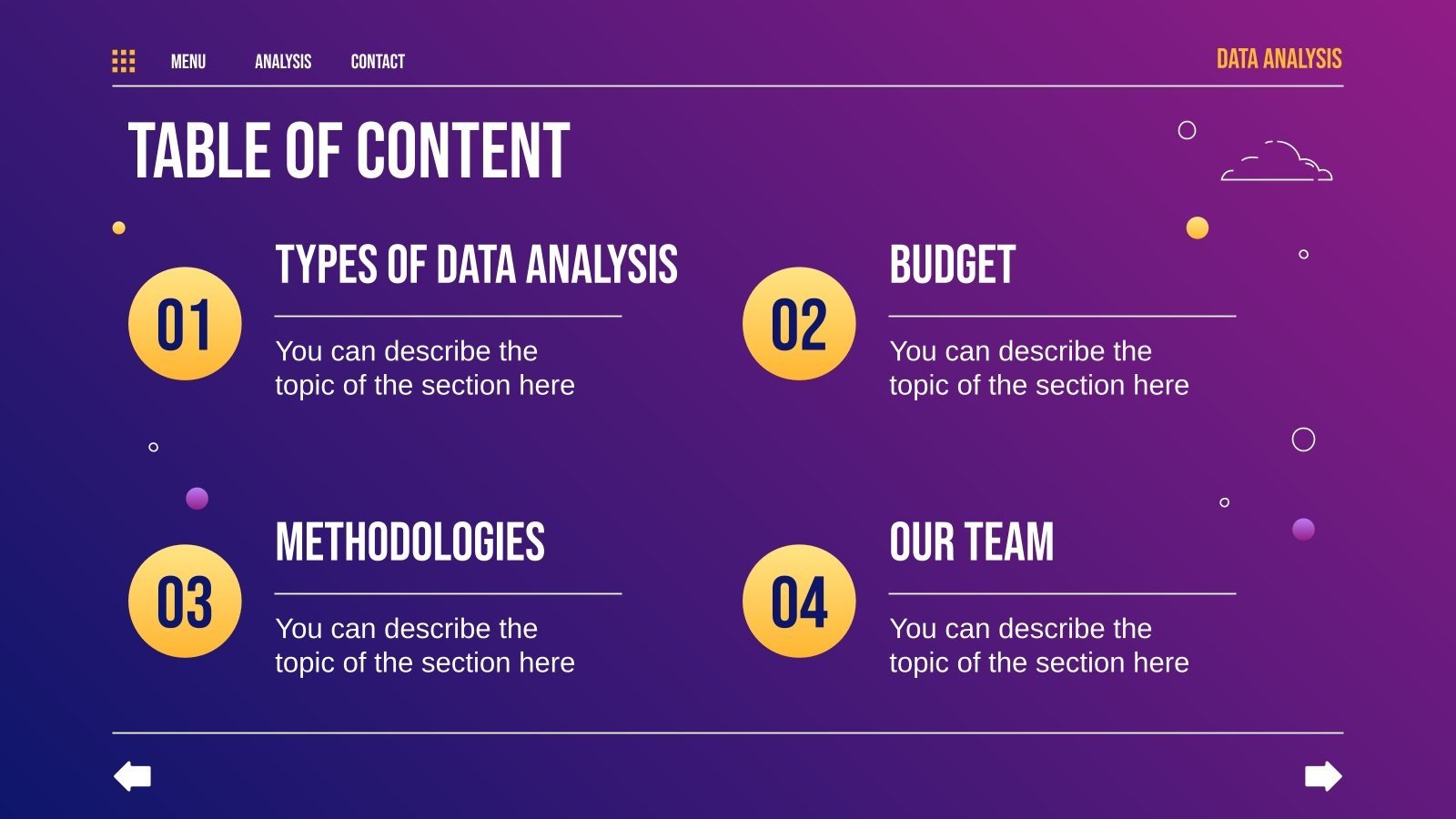 MENU ANALYSIS CONTACT

DATA ANALYSIS

TABLE OF CONTENT

01

TYPES OF DATA ANALYSIS

You can describe the topic of the section here

02

BUDGET

You can describe the topic of the section here

03

METHODOLOGIES

You can describe the topic of the section here

04

OUR TEAM

You can describe the topic of the section here